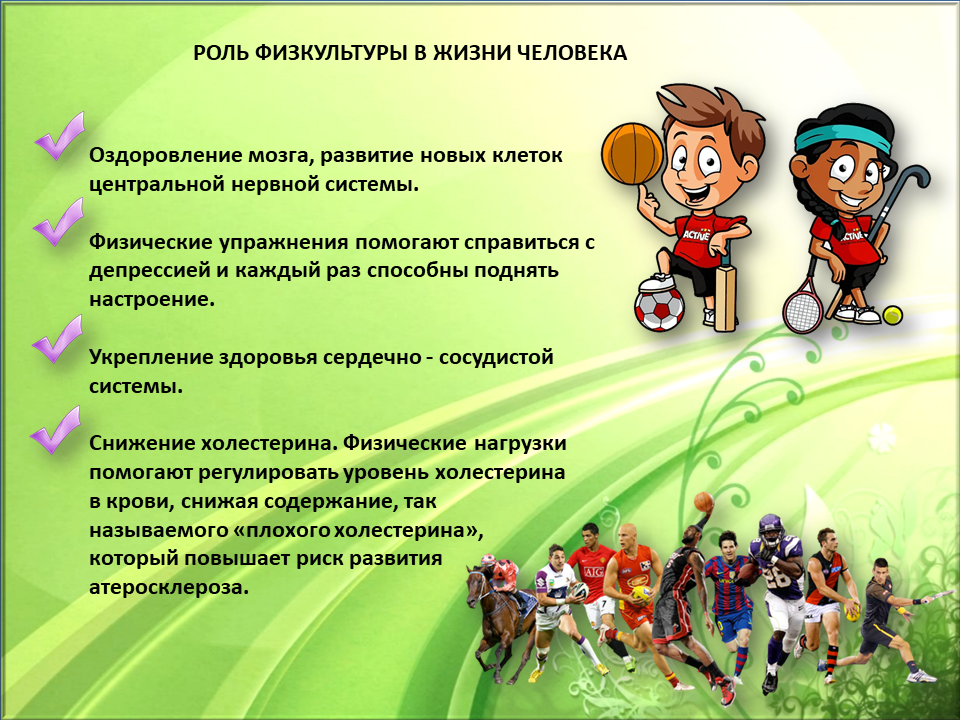 РОЛЬ ФИЗКУЛЬТУРЫ В ЖИЗНИ ЧЕЛОВЕКА

Оздоровление мозга, развитие новых клеток центральной нервной системы.

Физические упражнения помогают справиться с депрессией и каждый раз способны поднять настроение.

Укрепление здоровья сердечно - сосудистой системы.

Снижение холестерина. Физические нагрузки помогают регулировать уровень холестерина в крови, снижая содержание, так называемого «плохого холестерина», который повышает риск развития атеросклероза.

ACTIVE

ACTIVE

AIG

28